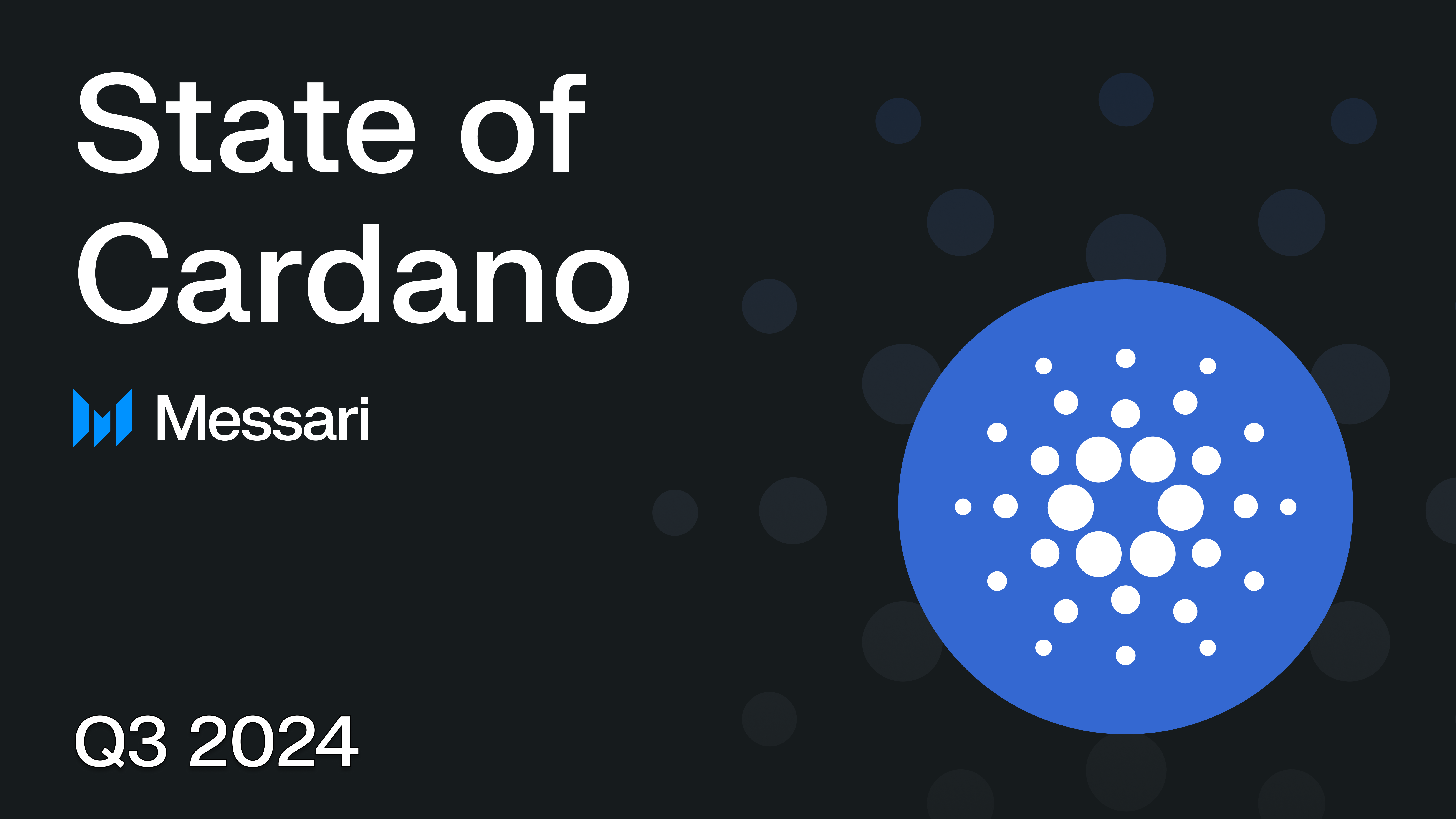 State of Cardano

Messari

Q3 2024